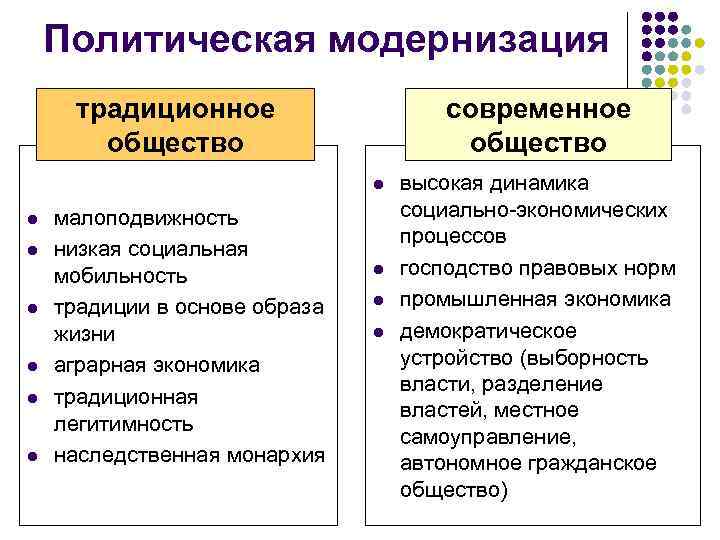 Политическая модернизация

традиционное общество

- малоподвижность
- низкая социальная мобильность
- традиции в основе образа жизни
- аграрная экономика
- традиционная легитимность
- наследственная монархия

современное общество

- высокая динамика социально-экономических процессов
- господство правовых норм
- промышленная экономика
- демократическое устройство (выборность власти, разделение властей, местное самоуправление, автономное гражданское общество)